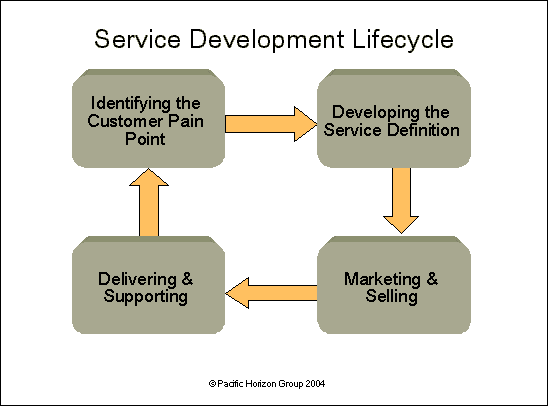 Service Development Lifecycle

Identifying the Customer Pain Point

Developing the Service Definition

Marketing & Selling

Delivering & Supporting

© Pacific Horizon Group 2004